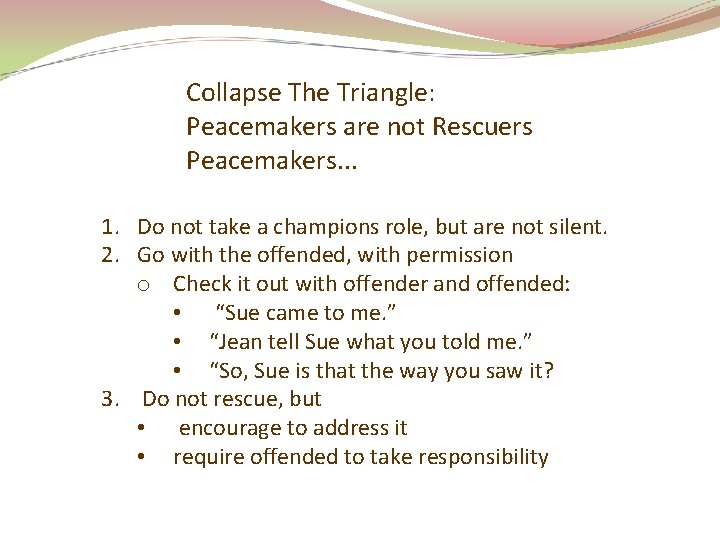 Collapse The Triangle:
Peacemakers are not Rescuers
Peacemakers...

1. Do not take a champions role, but are not silent.
2. Go with the offended, with permission
   o Check it out with offender and offended:
      • “Sue came to me.”
      • “Jean tell Sue what you told me.”
      • “So, Sue is that the way you saw it?
3. Do not rescue, but
   • encourage to address it
   • require offended to take responsibility